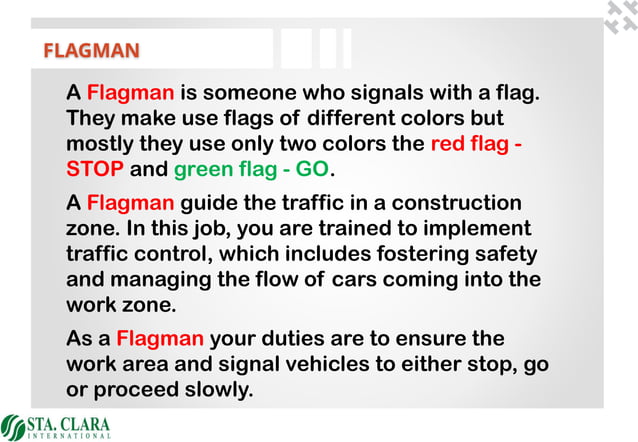 FLAGMAN

A Flagman is someone who signals with a flag. They make use flags of different colors but mostly they use only two colors the red flag - STOP and green flag - GO.

A Flagman guide the traffic in a construction zone. In this job, you are trained to implement traffic control, which includes fostering safety and managing the flow of cars coming into the work zone.

As a Flagman your duties are to ensure the work area and signal vehicles to either stop, go or proceed slowly.

STA. CLARA INTERNATIONAL